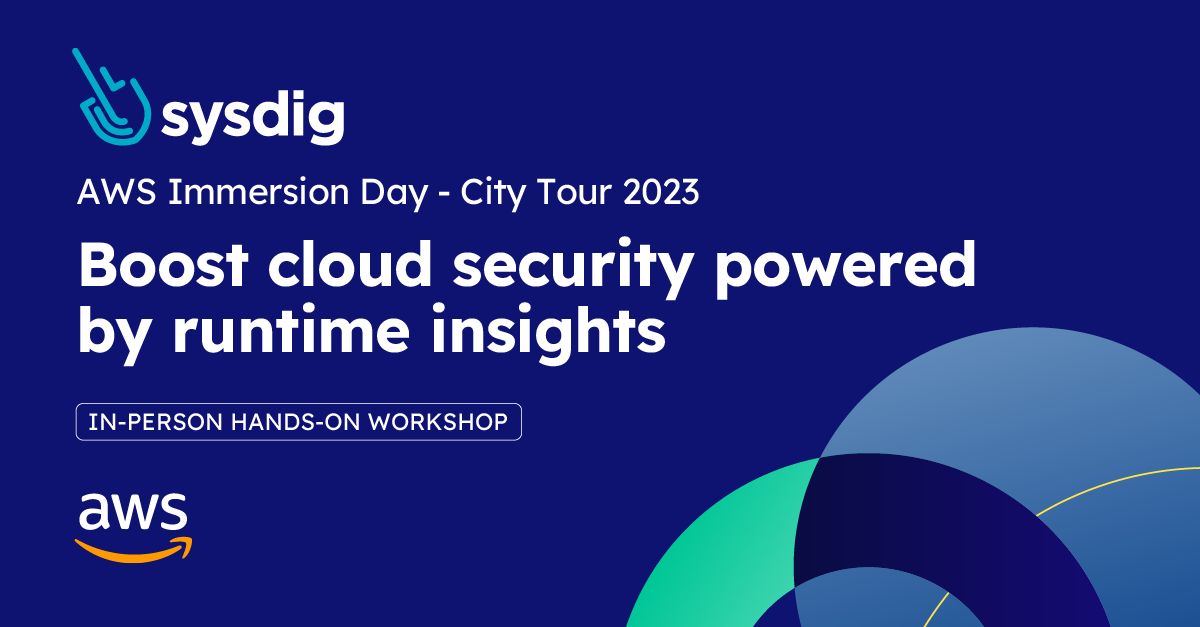 sysdig

AWS Immersion Day - City Tour 2023

Boost cloud security powered by runtime insights

IN-PERSON HANDS-ON WORKSHOP

aws